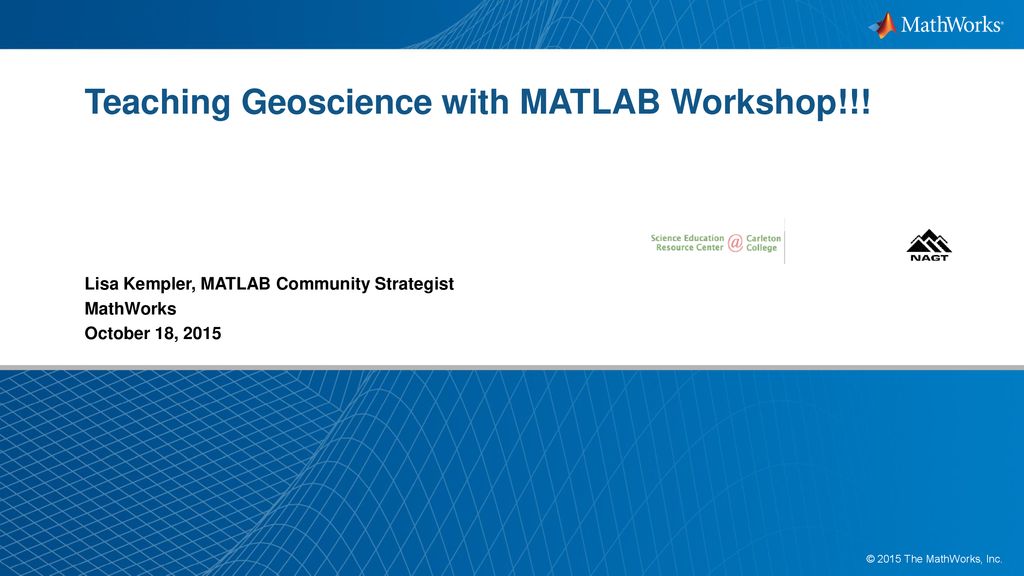 MathWorks®

Teaching Geoscience with MATLAB Workshop!!!

Science Education Resource Center @ Carleton College

NAGT

Lisa Kempler, MATLAB Community Strategist
MathWorks
October 18, 2015

© 2015 The MathWorks, Inc.